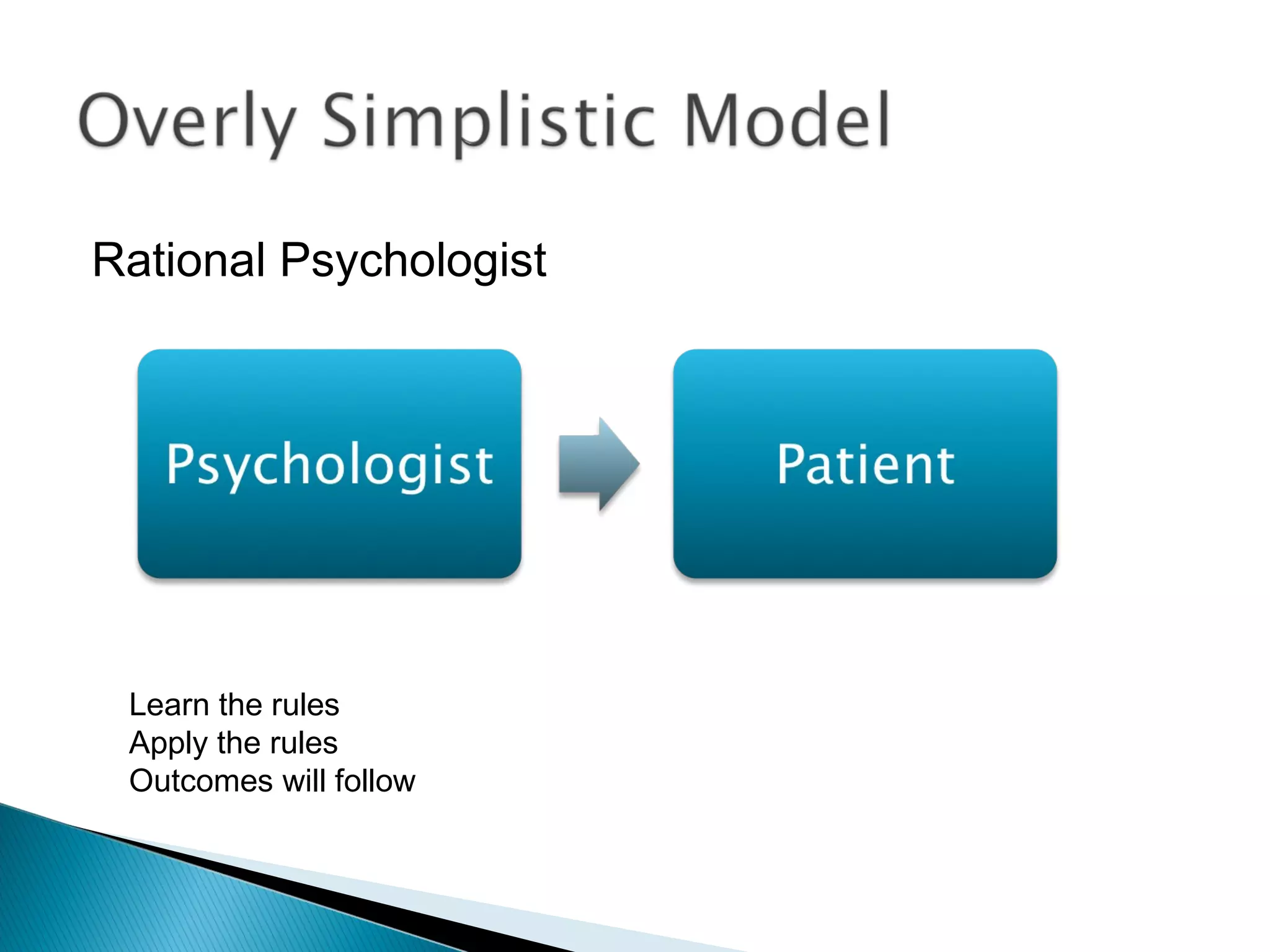 Overly Simplistic Model

Rational Psychologist

Psychologist

Patient

Learn the rules
Apply the rules
Outcomes will follow